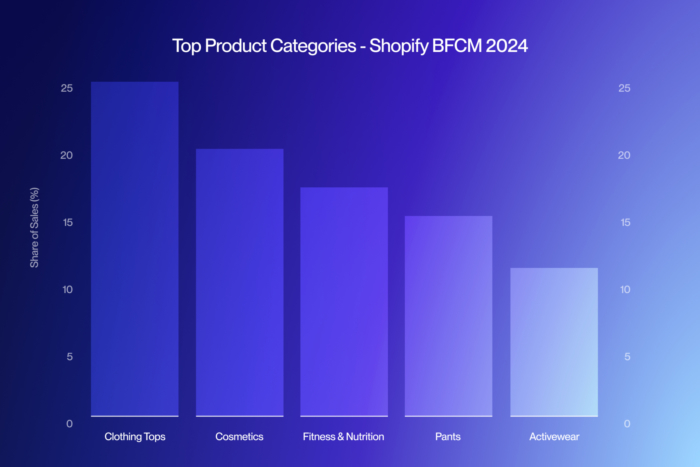 Top Product Categories - Shopify BFCM 2024

Share of Sales (%)

25
20
15
10
5
0

25
20
15
10
5
0

Clothing Tops
Cosmetics
Fitness & Nutrition
Pants
Activewear